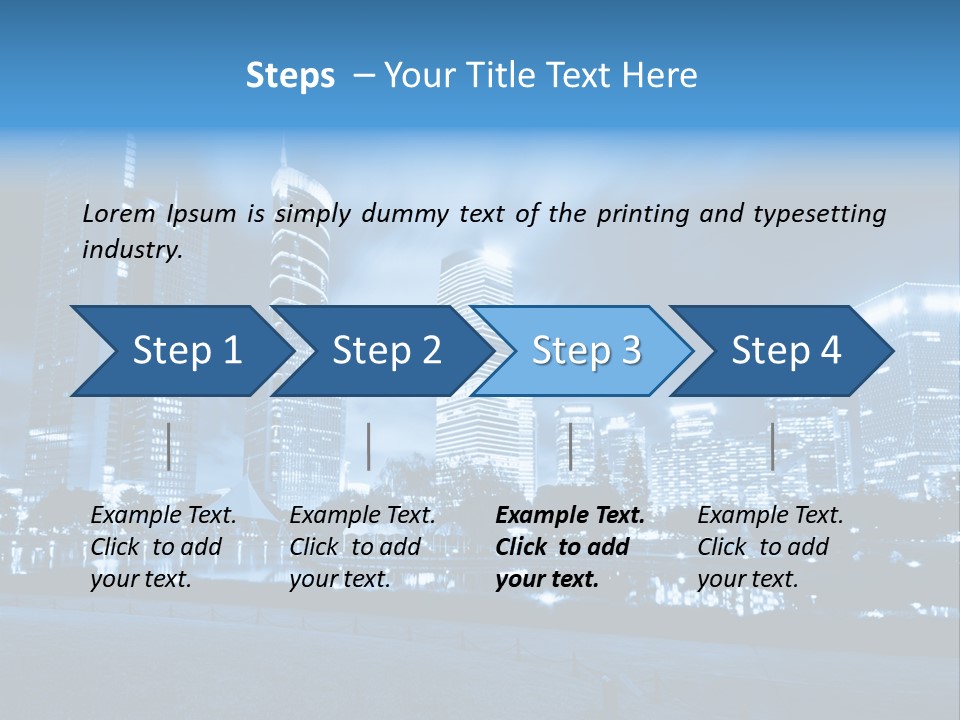 Steps – Your Title Text Here

Lorem Ipsum is simply dummy text of the printing and typesetting industry.

Step 1

Step 2

Step 3

Step 4

Example Text. Click to add your text.

Example Text. Click to add your text.

Example Text. Click to add your text.

Example Text. Click to add your text.